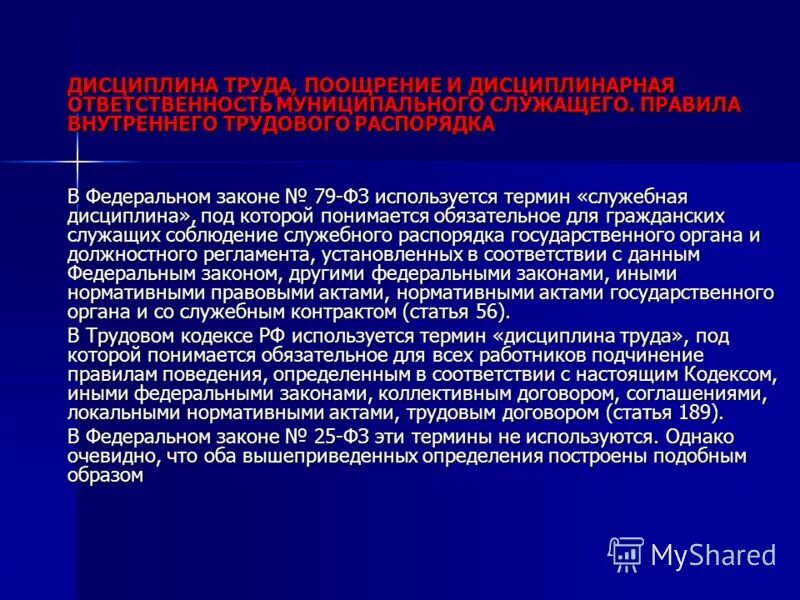 ДИСЦИПЛИНА ТРУДА, ПООЩРЕНИЕ И ДИСЦИПЛИНАРНАЯ ОТВЕТСТВЕННОСТЬ МУНИЦИПАЛЬНОГО СЛУЖАЩЕГО. ПРАВИЛА ВНУТРЕННЕГО ТРУДОВОГО РАСПОРЯДКА

В Федеральном законе № 79-ФЗ используется термин «служебная дисциплина», под которой понимается обязательное для гражданских служащих соблюдение служебного распорядка государственного органа и должностного регламента, установленных в соответствии с данным Федеральным законом, другими федеральными законами, иными нормативными правовыми актами, нормативными актами государственного органа и со служебным контрактом (статья 56).

В Трудовом кодексе РФ используется термин «дисциплина труда», под которой понимается обязательное для всех работников подчинение правилам поведения, определенным в соответствии с настоящим Кодексом, иными федеральными законами, коллективным договором, соглашениями, локальными нормативными актами, трудовым договором (статья 189).

В Федеральном законе № 25-ФЗ эти термины не используются. Однако очевидно, что оба вышеприведенных определения построены подобным образом

MyShared